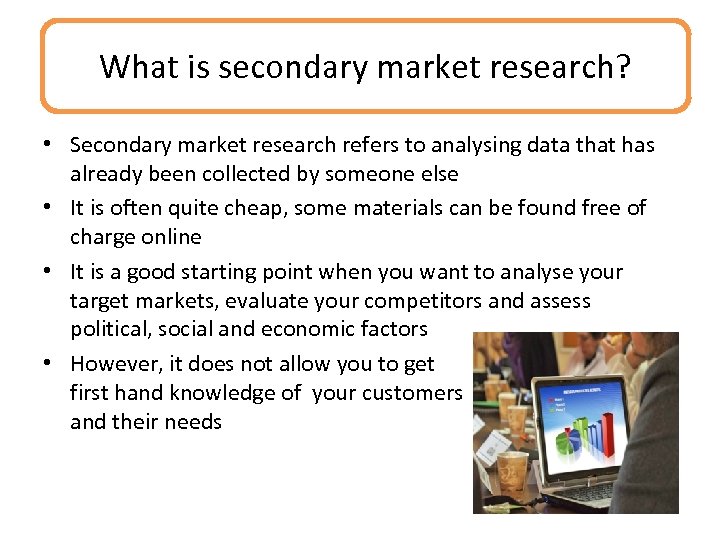 What is secondary market research?

• Secondary market research refers to analysing data that has already been collected by someone else

• It is often quite cheap, some materials can be found free of charge online

• It is a good starting point when you want to analyse your target markets, evaluate your competitors and assess political, social and economic factors

• However, it does not allow you to get first hand knowledge of your customers and their needs